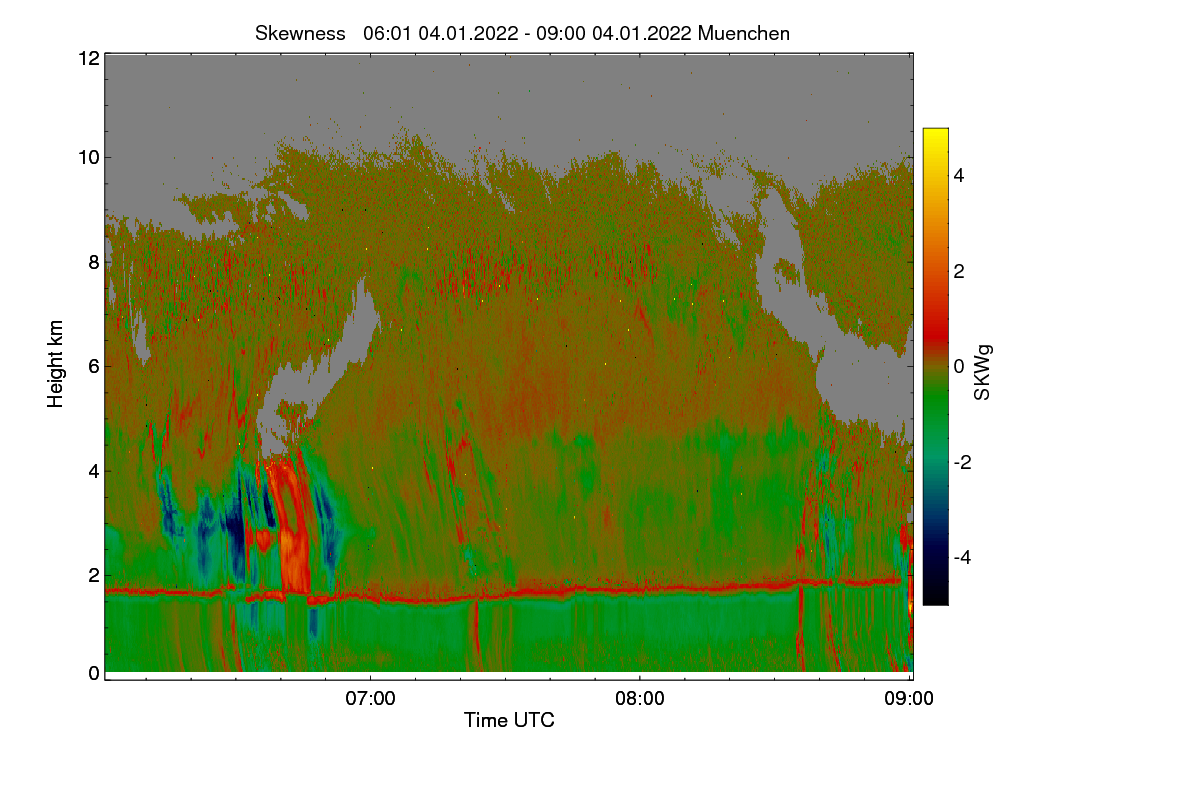 Skewness 06:01 04.01.2022 - 09:00 04.01.2022 Muenchen

12
10
8
6
4
2
0

Height km

07:00
08:00
09:00

Time UTC

4
2
0
-2
-4

SKWg